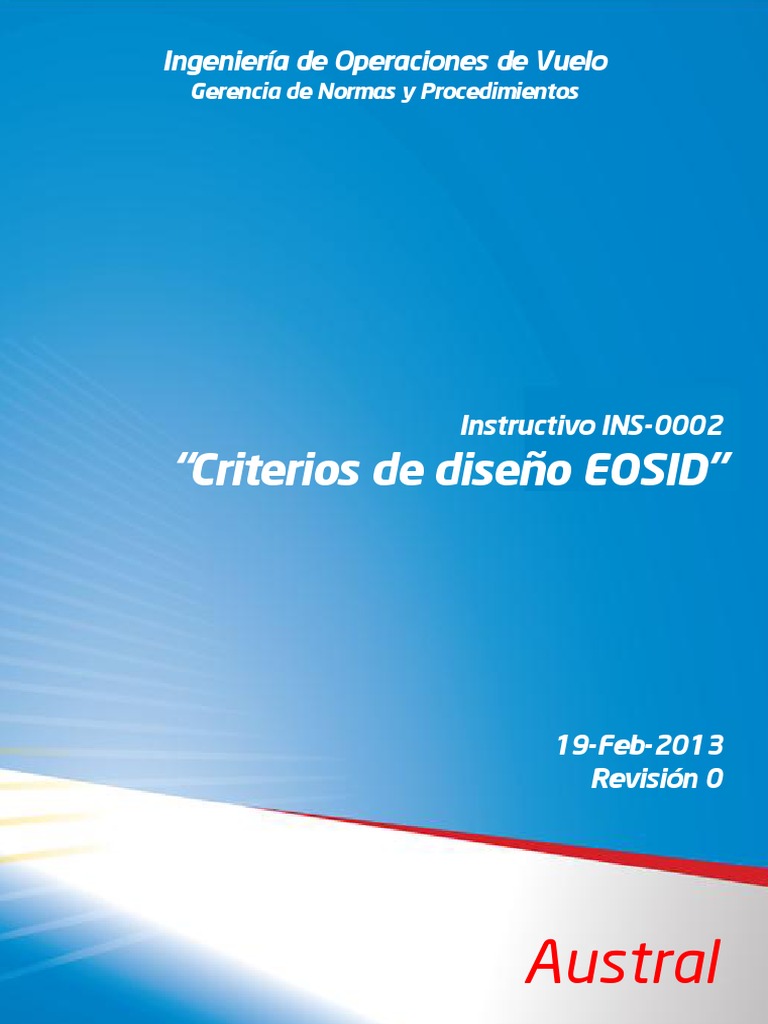 Ingeniería de Operaciones de Vuelo
Gerencia de Normas y Procedimientos

Instructivo INS-0002
"Criterios de diseño EOSID"

19-Feb-2013
Revisión 0

Austral